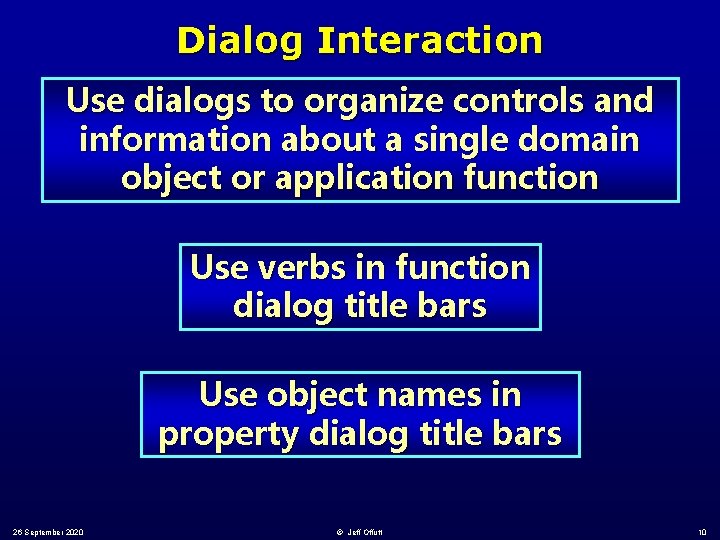 Dialog Interaction

Use dialogs to organize controls and information about a single domain object or application function

Use verbs in function dialog title bars

Use object names in property dialog title bars

26 September 2020

© Jeff Offutt

10